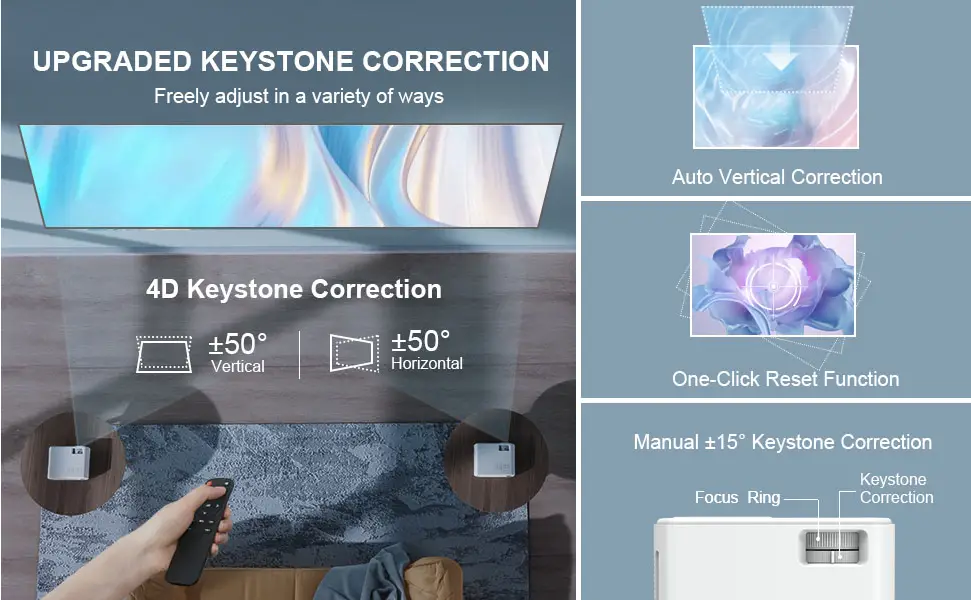 UPGRADED KEYSTONE CORRECTION

Freely adjust in a variety of ways

4D Keystone Correction

±50° Vertical

±50° Horizontal

Auto Vertical Correction

One-Click Reset Function

Manual ±15° Keystone Correction

Focus Ring

Keystone Correction